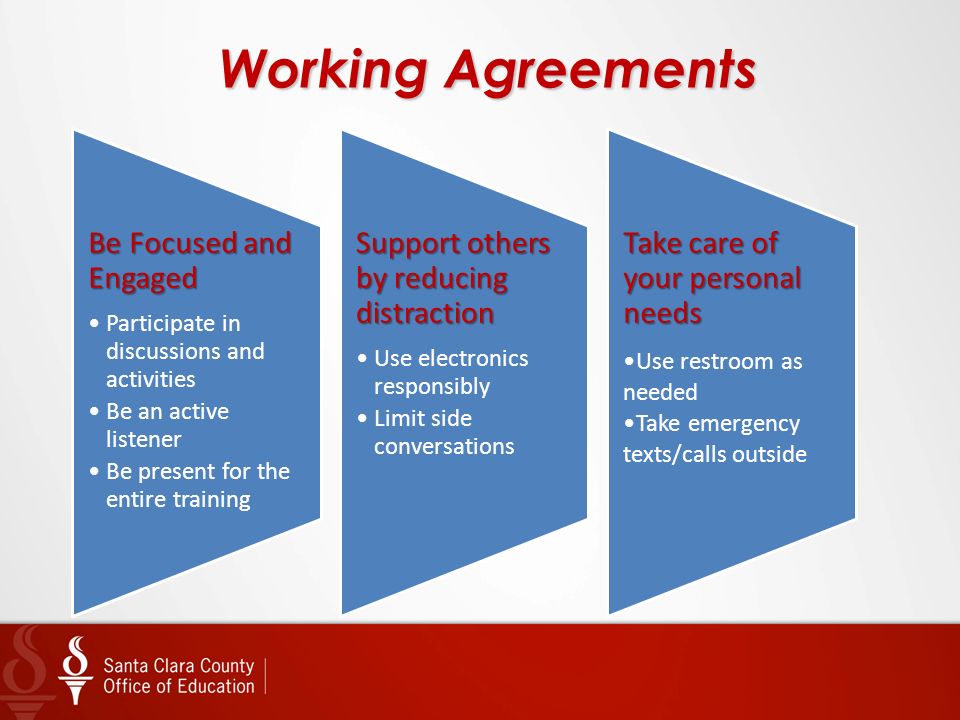 Working Agreements

Be Focused and Engaged

• Participate in discussions and activities
• Be an active listener
• Be present for the entire training

Support others by reducing distraction

• Use electronics responsibly
• Limit side conversations

Take care of your personal needs

•Use restroom as needed
•Take emergency texts/calls outside

Santa Clara County
Office of Education